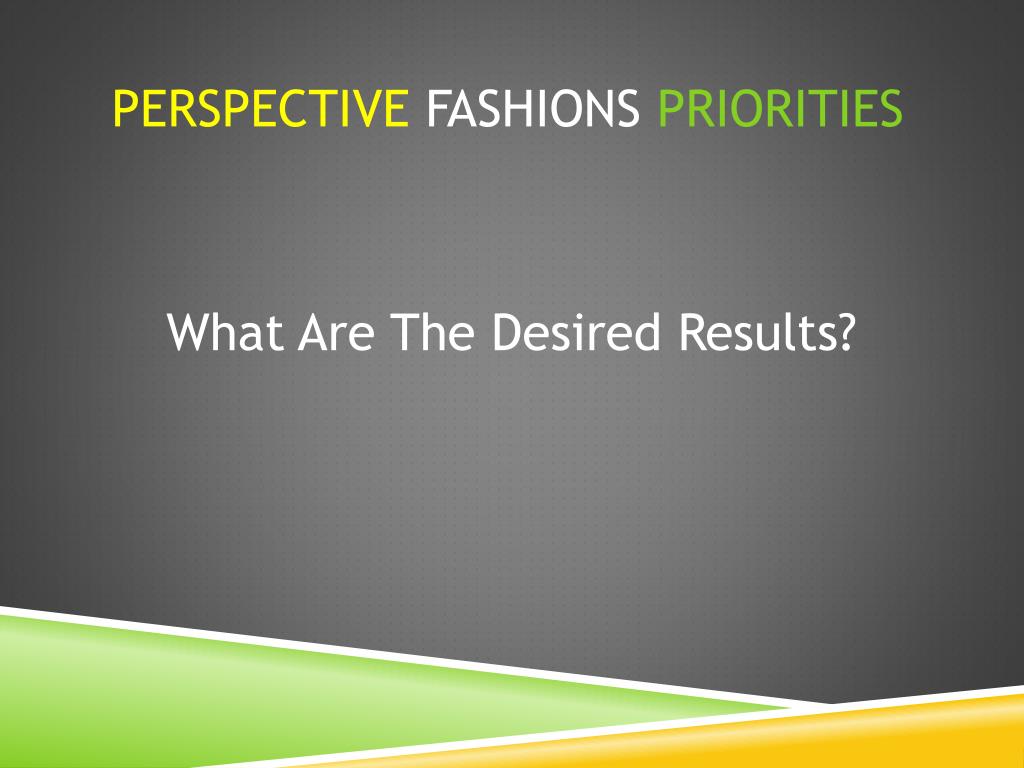 PERSPECTIVE FASHIONS PRIORITIES

What Are The Desired Results?